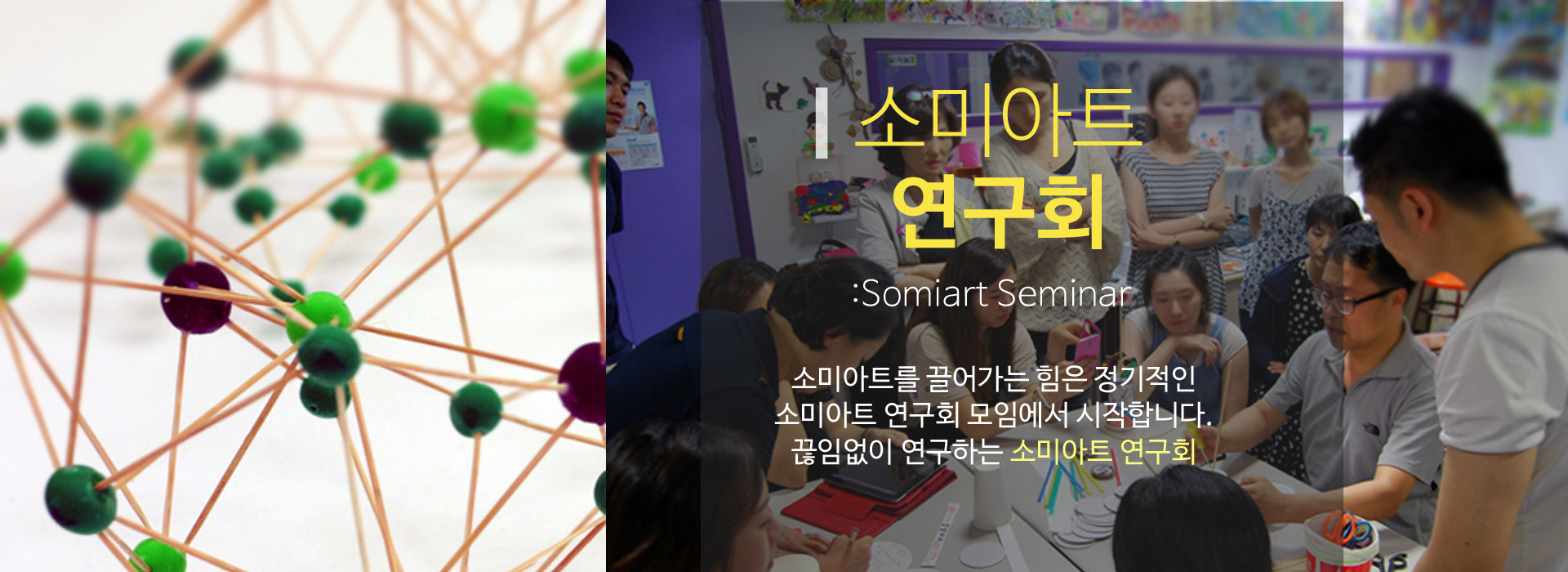 소미아트
연구회
:Somiart Seminar

소미아트를 끌어가는 힘은 정기적인
소미아트 연구회 모임에서 시작합니다.
끊임없이 연구하는 소미아트 연구회